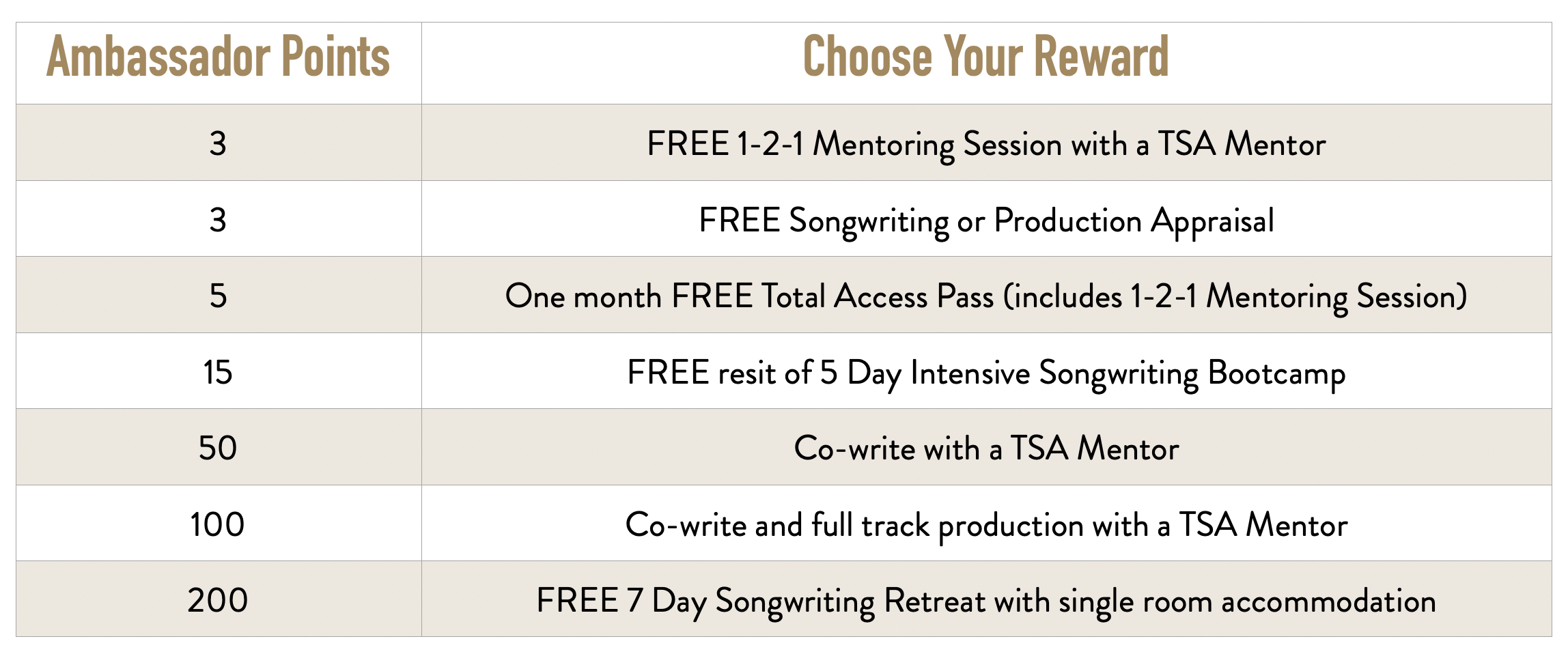 | Ambassador Points | Choose Your Reward |
|---|---|
| 3 | FREE 1-2-1 Mentoring Session with a TSA Mentor |
| 3 | FREE Songwriting or Production Appraisal |
| 5 | One month FREE Total Access Pass (includes 1-2-1 Mentoring Session) |
| 15 | FREE resit of 5 Day Intensive Songwriting Bootcamp |
| 50 | Co-write with a TSA Mentor |
| 100 | Co-write and full track production with a TSA Mentor |
| 200 | FREE 7 Day Songwriting Retreat with single room accommodation |